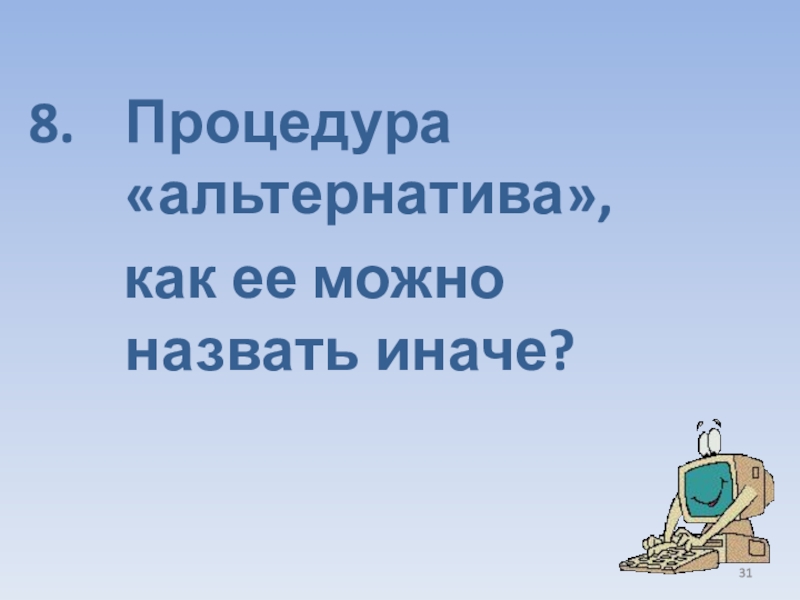 8. Процедура «альтернатива»,

как ее можно назвать иначе?

31